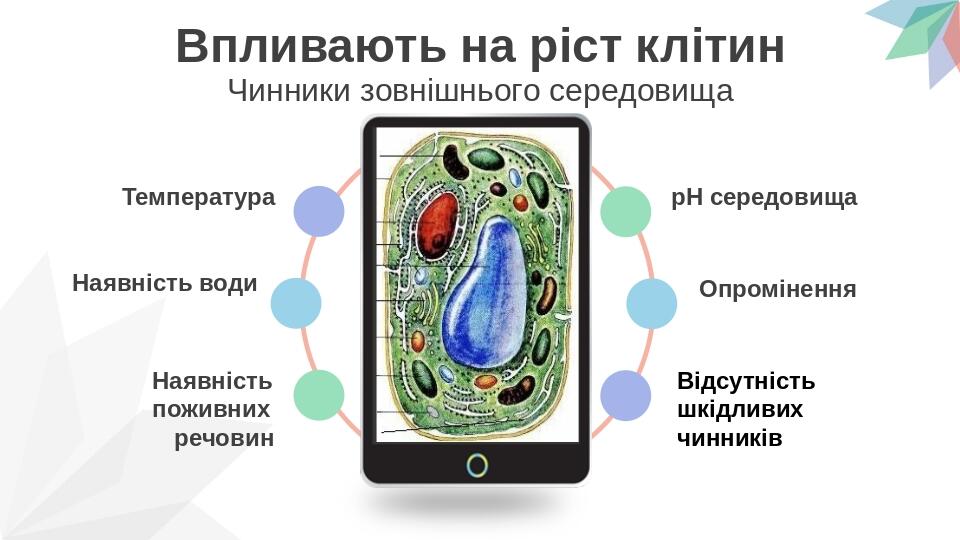 Впливають на ріст клітин
Чинники зовнішнього середовища

Температура

Наявність води

Наявність поживних речовин

pH середовища

Опромінення

Відсутність шкідливих чинників